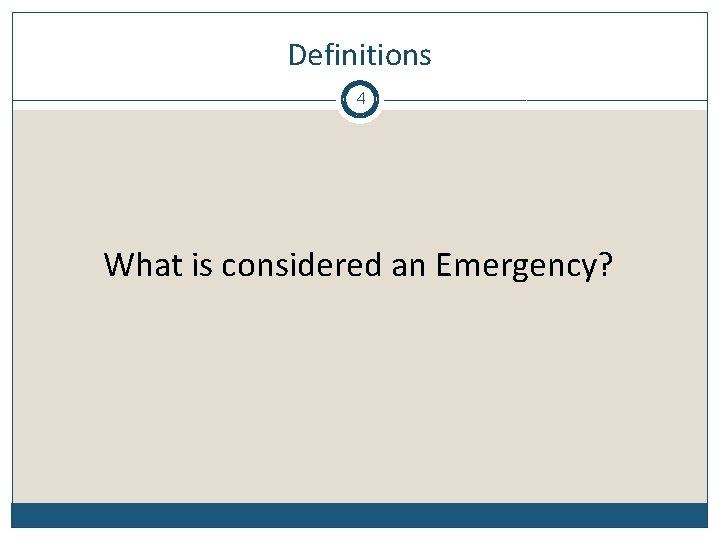 Definitions

4

What is considered an Emergency?